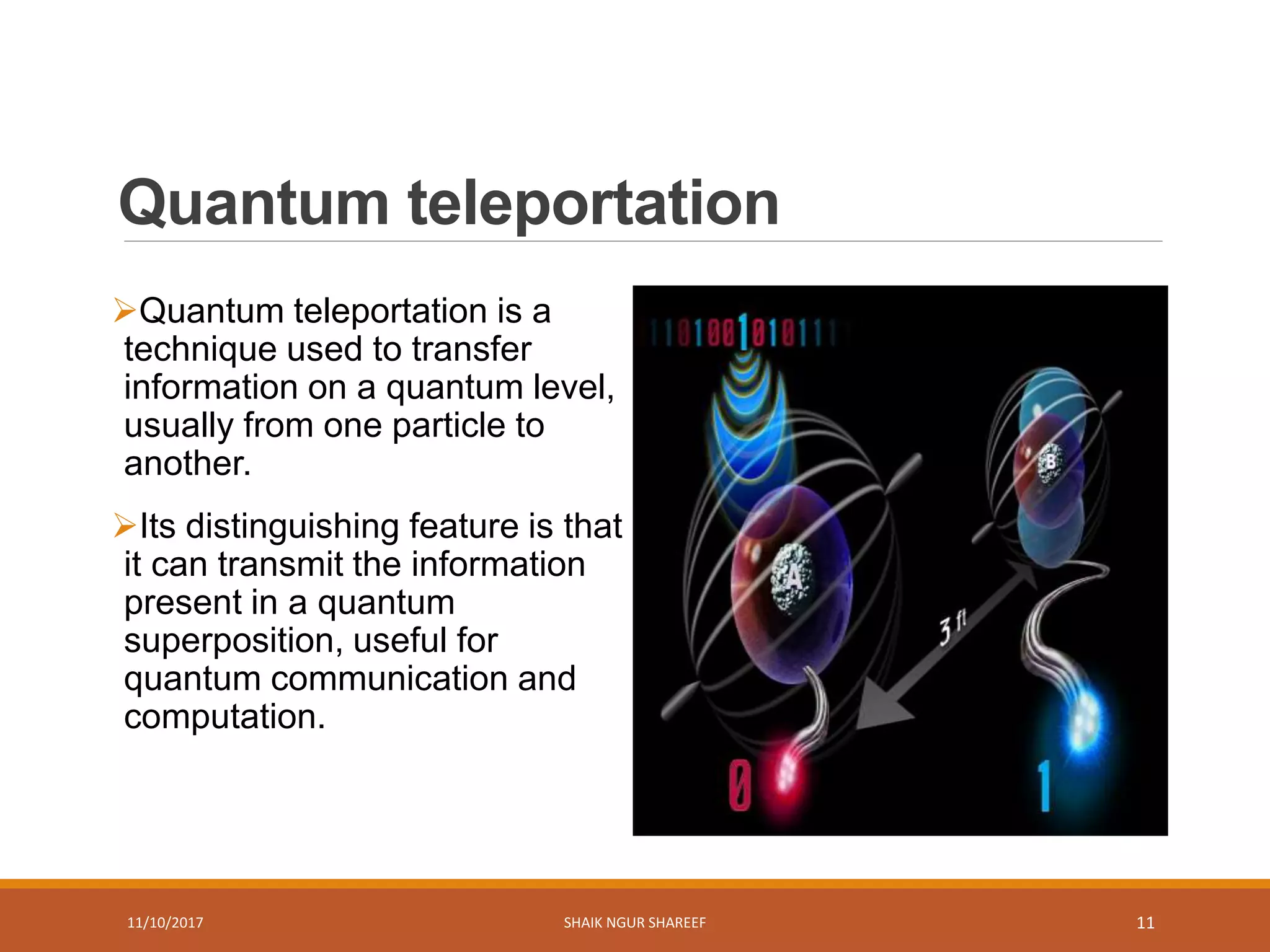 Quantum teleportation

➢Quantum teleportation is a technique used to transfer information on a quantum level, usually from one particle to another.

➢Its distinguishing feature is that it can transmit the information present in a quantum superposition, useful for quantum communication and computation.

1101001010111

B

A

3 ft

0

1

11/10/2017

SHAIK NGUR SHAREEF

11